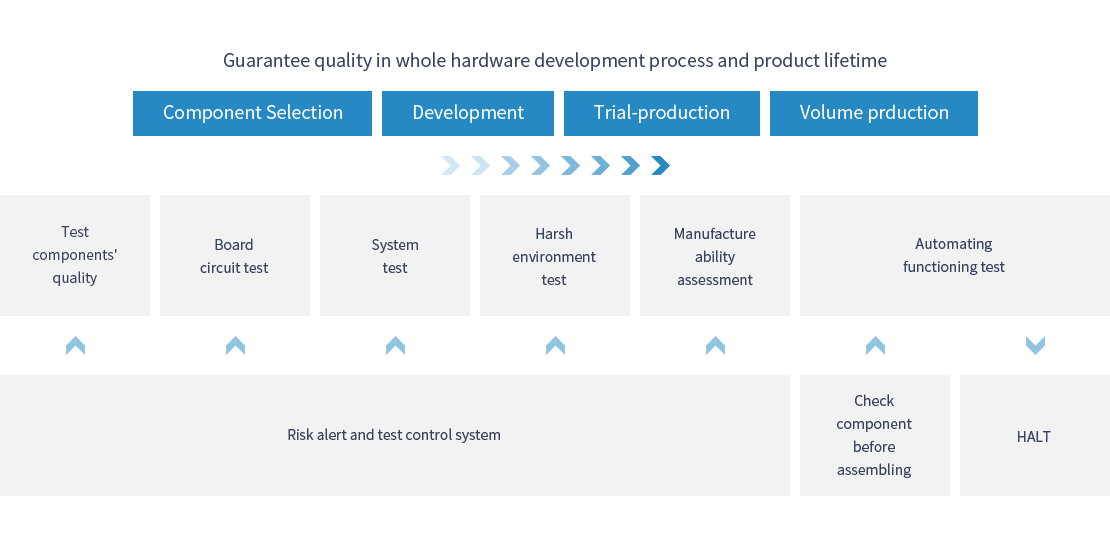 Guarantee quality in whole hardware development process and product lifetime

Component Selection

Development

Trial-production

Volume prduction

Test components' quality

Board circuit test

System test

Harsh environment test

Manufacture ability assessment

Automating functioning test

Risk alert and test control system

Check component before assembling

HALT